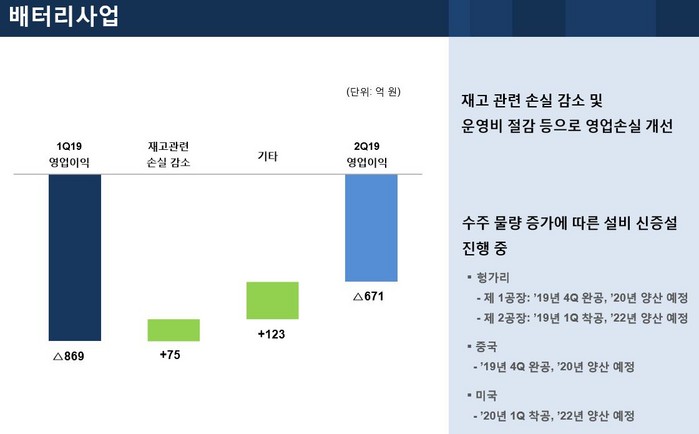 배터리사업

(단위: 억 원)

1Q19
영업이익

재고관련
손실 감소

기타

2Q19
영업이익

△869

+75

+123

△671

재고 관련 손실 감소 및
운영비 절감 등으로 영업손실 개선

수주 물량 증가에 따른 설비 신증설
진행 중

▪ 헝가리
- 제 1공장: '19년 4Q 완공, '20년 양산 예정
- 제 2공장: '19년 1Q 착공, '22년 양산 예정

▪ 중국
- '19년 4Q 완공, '20년 양산 예정

▪ 미국
- '20년 1Q 착공, '22년 양산 예정